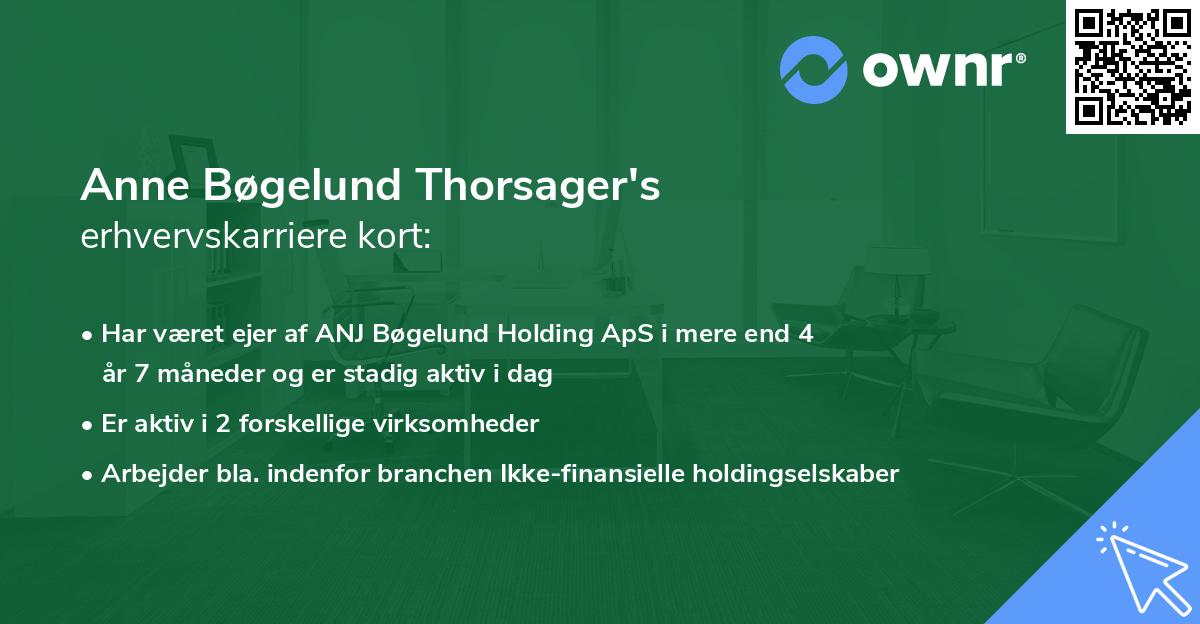 ownr®

Anne Bøgelund Thorsager's
erhvervskarriere kort:

• Har været ejer af ANJ Bøgelund Holding ApS i mere end 4 år 7 måneder og er stadig aktiv i dag

• Er aktiv i 2 forskellige virksomheder

• Arbejder bla. indenfor branchen Ikke-finansielle holdingselskaber